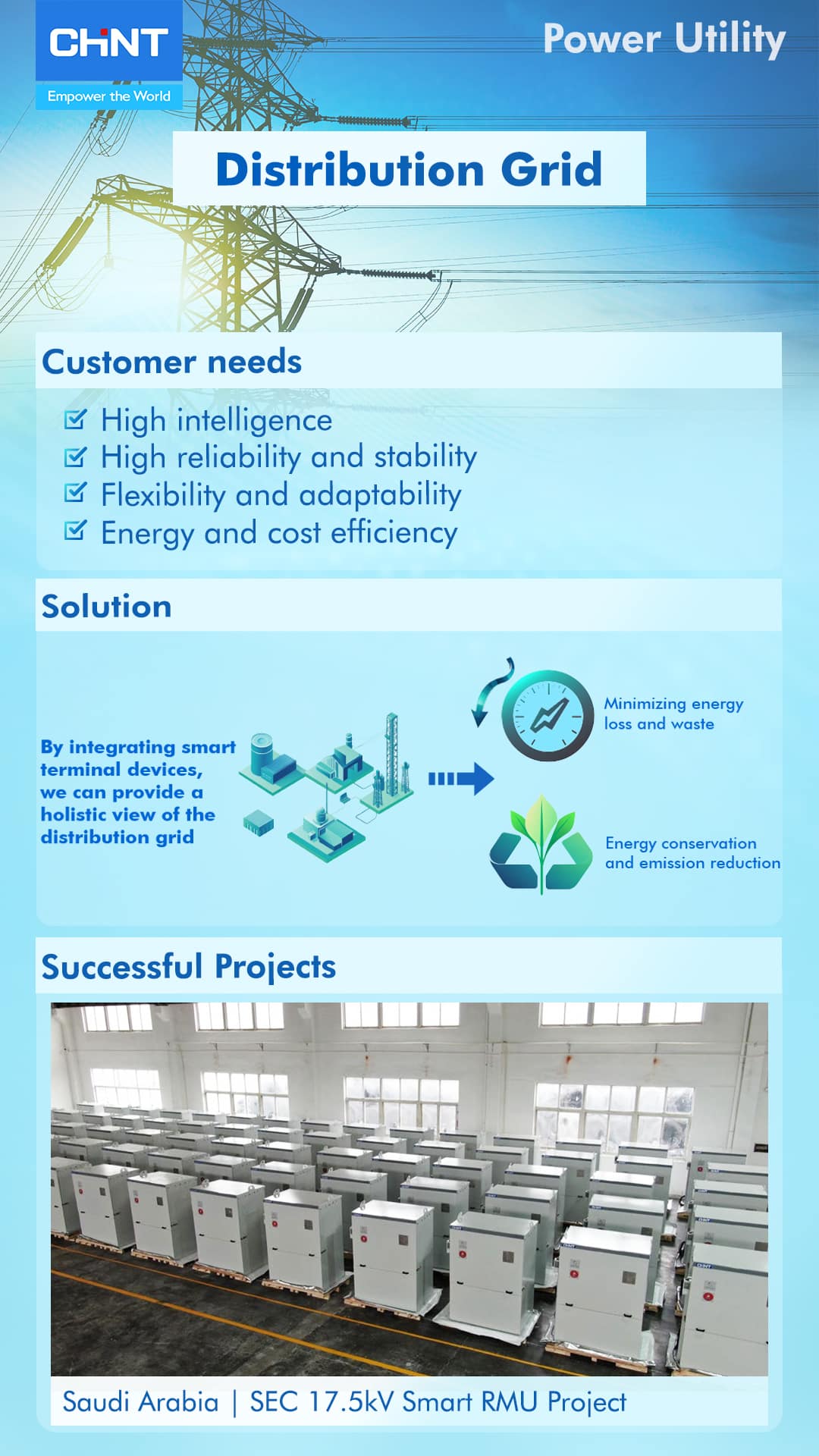 CHNT
Empower the World

Power Utility

Distribution Grid

Customer needs

High intelligence
High reliability and stability
Flexibility and adaptability
Energy and cost efficiency

Solution

By integrating smart terminal devices, we can provide a holistic view of the distribution grid

Minimizing energy loss and waste

Energy conservation and emission reduction

Successful Projects

Saudi Arabia | SEC 17.5kV Smart RMU Project